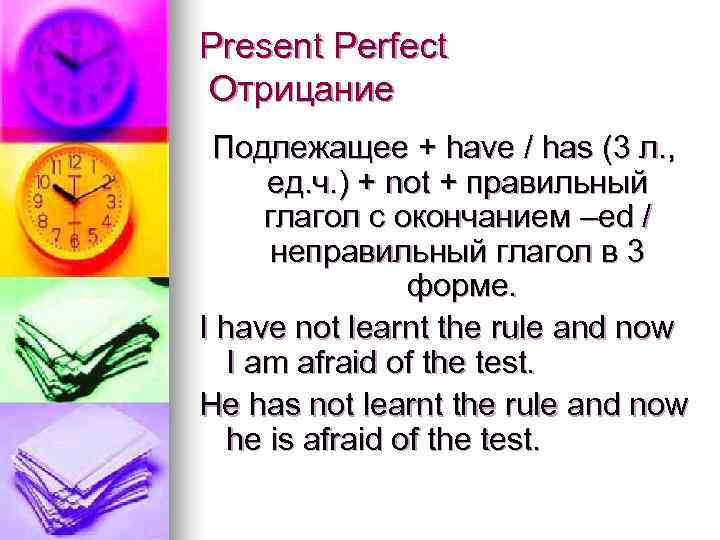 Present Perfect
Отрицание

Подлежащее + have / has (3 л., ед.ч.) + not + правильный глагол с окончанием –ed / неправильный глагол в 3 форме.

I have not learnt the rule and now I am afraid of the test.

He has not learnt the rule and now he is afraid of the test.